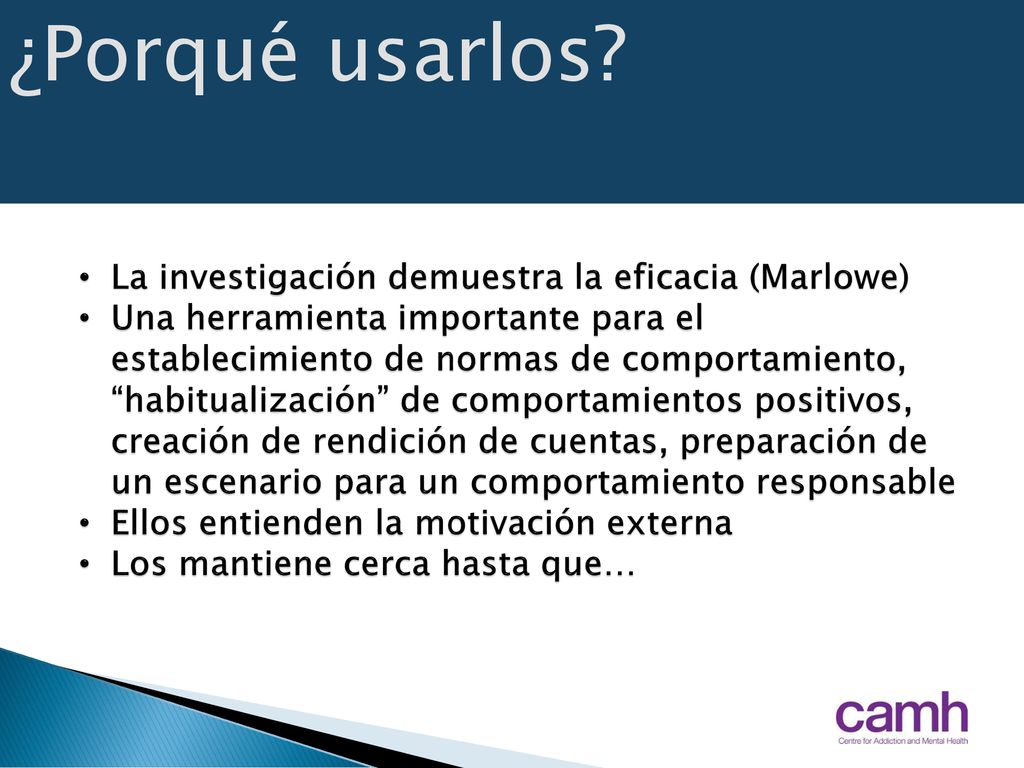 ¿Porqué usarlos?

• La investigación demuestra la eficacia (Marlowe)
• Una herramienta importante para el establecimiento de normas de comportamiento, “habitualización” de comportamientos positivos, creación de rendición de cuentas, preparación de un escenario para un comportamiento responsable
• Ellos entienden la motivación externa
• Los mantiene cerca hasta que…

camh
Centre for Addiction and Mental Health